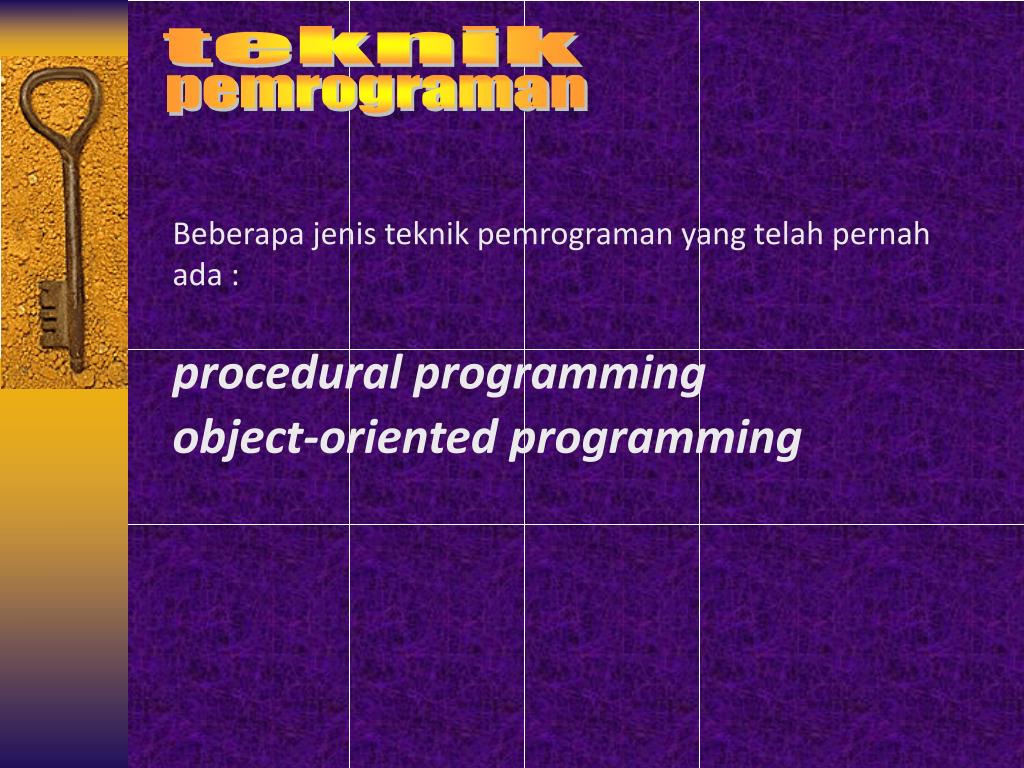 teknik pemrograman

Beberapa jenis teknik pemrograman yang telah pernah ada :

procedural programming
object-oriented programming